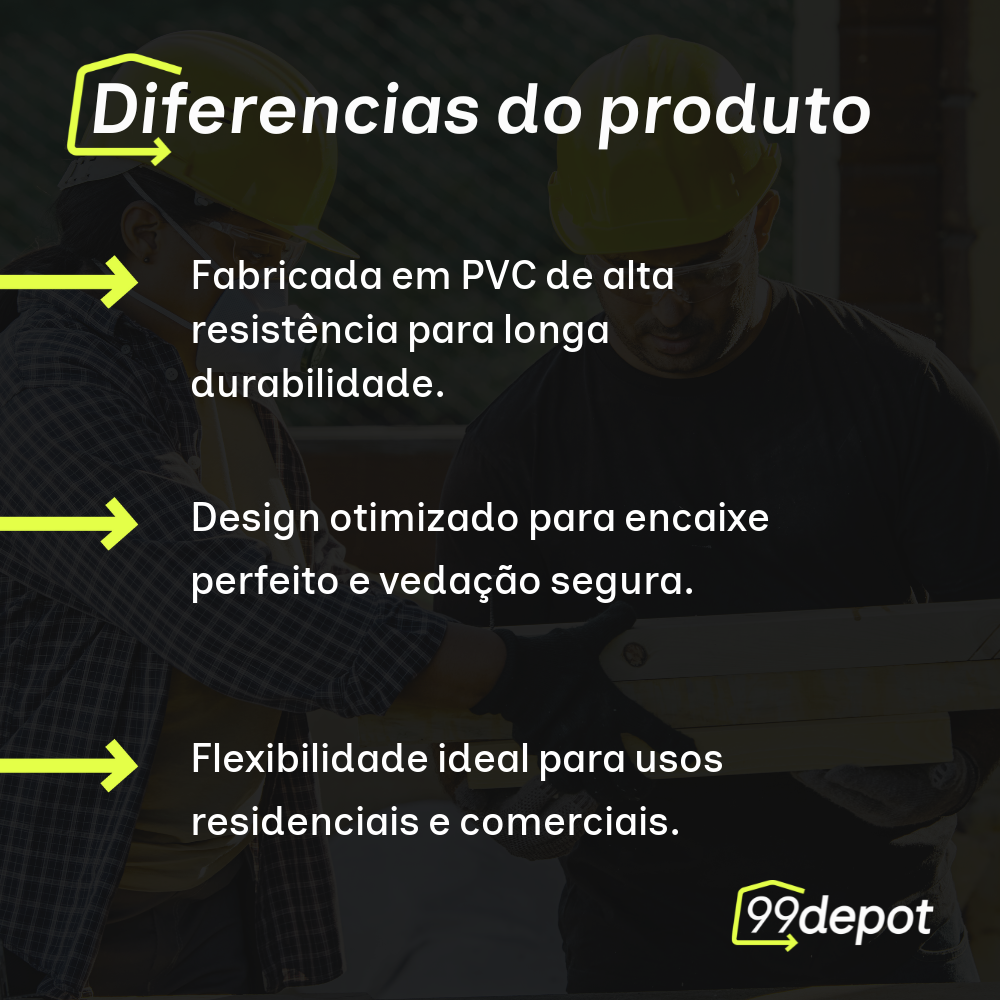 Diferencias do produto

Fabricada em PVC de alta resistência para longa durabilidade.

Design otimizado para encaixe perfeito e vedação segura.

Flexibilidade ideal para usos residenciais e comerciais.

99depot